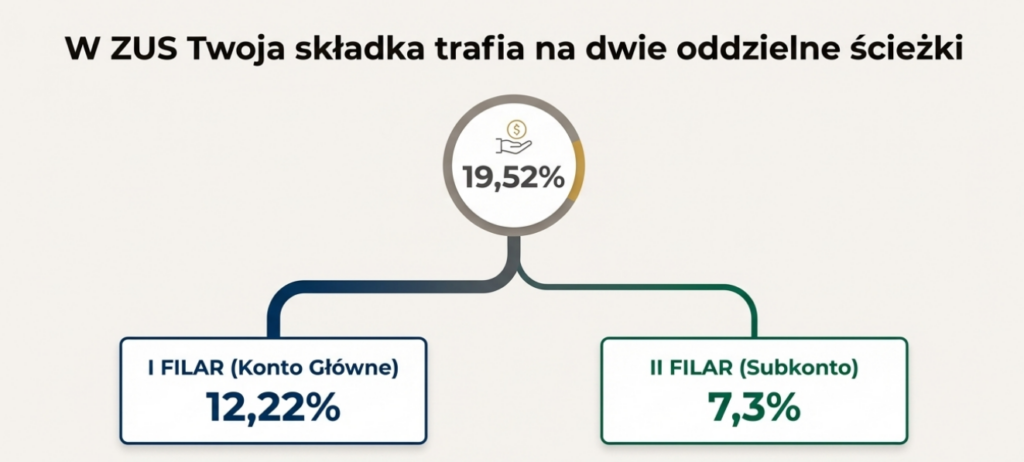 W ZUS Twoja składka trafia na dwie oddzielne ścieżki

19,52%

I FILAR (Konto Główne)
12,22%

II FILAR (Subkonto)
7,3%